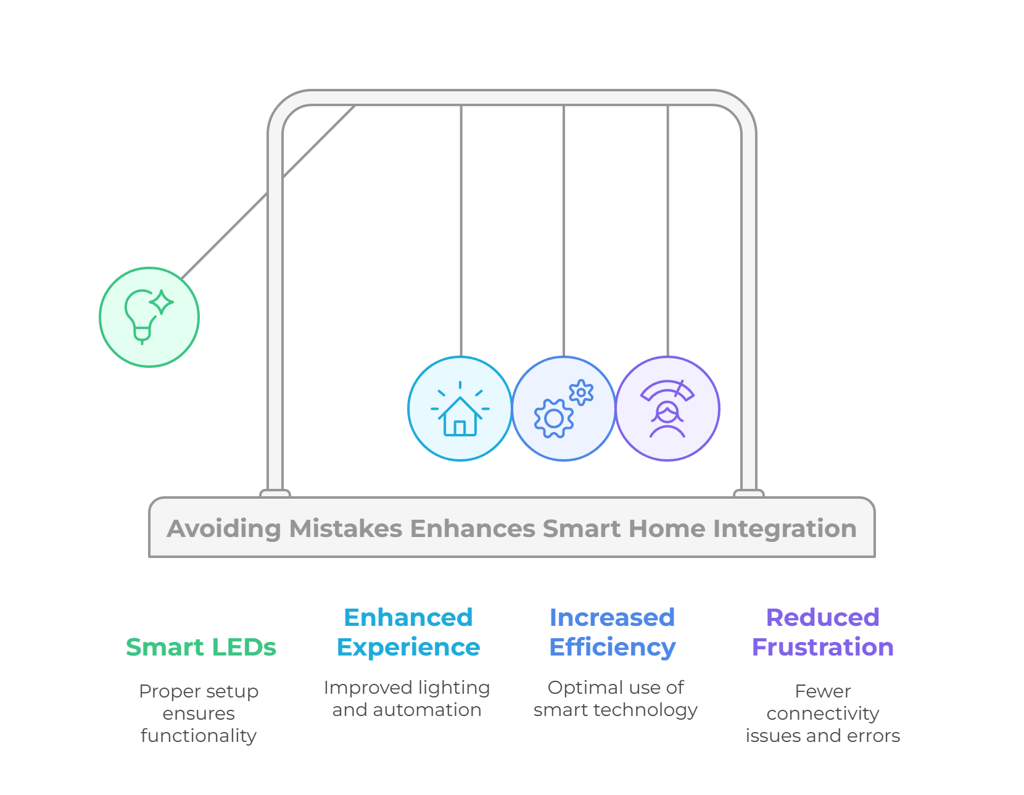 Avoiding Mistakes Enhances Smart Home Integration

Smart LEDs

Proper setup ensures functionality

Enhanced Experience

Improved lighting and automation

Increased Efficiency

Optimal use of smart technology

Reduced Frustration

Fewer connectivity issues and errors